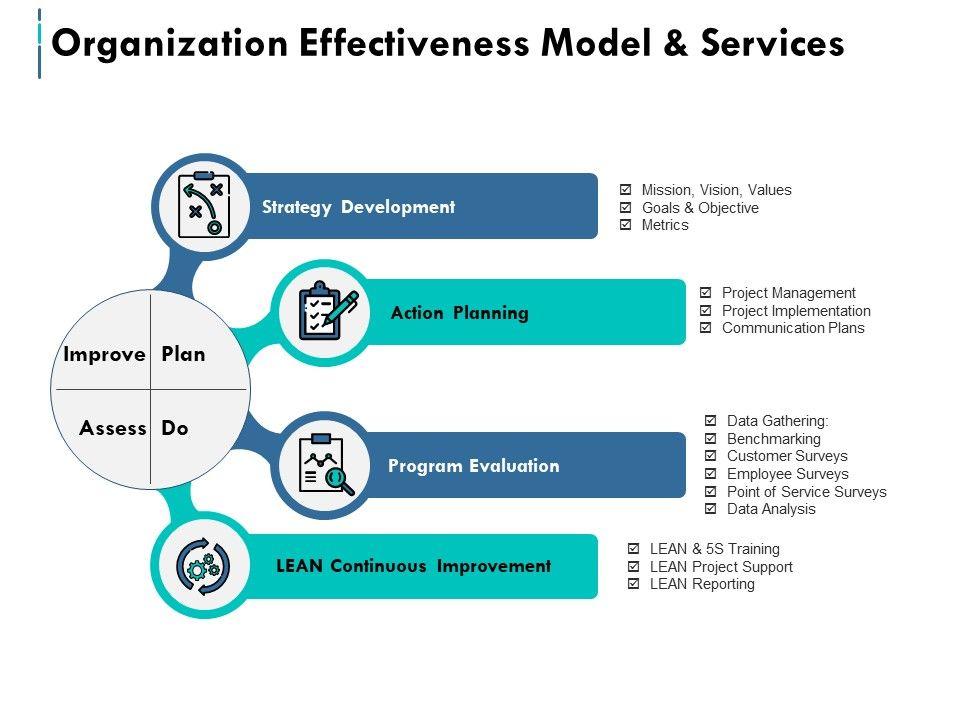 Organization Effectiveness Model & Services

Improve Plan
Assess Do

Strategy Development
☑ Mission, Vision, Values
☑ Goals & Objective
☑ Metrics

Action Planning
☑ Project Management
☑ Project Implementation
☑ Communication Plans

Program Evaluation
☑ Data Gathering:
☑ Benchmarking
☑ Customer Surveys
☑ Employee Surveys
☑ Point of Service Surveys
☑ Data Analysis

LEAN Continuous Improvement
☑ LEAN & 5S Training
☑ LEAN Project Support
☑ LEAN Reporting